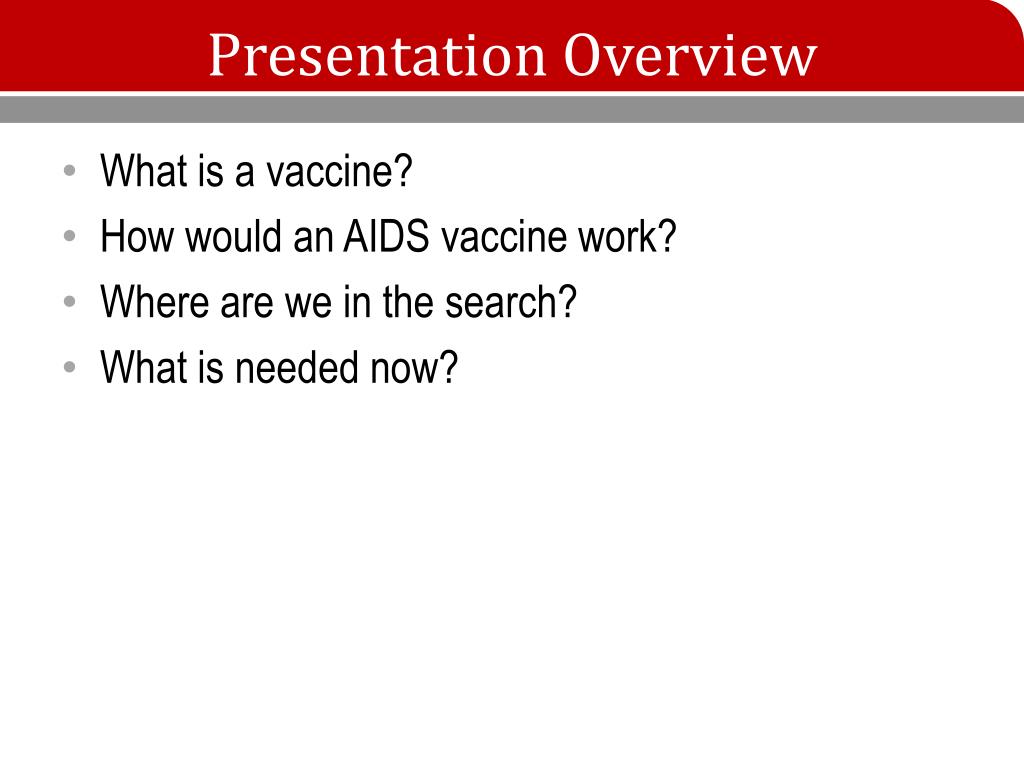 Presentation Overview

• What is a vaccine?
• How would an AIDS vaccine work?
• Where are we in the search?
• What is needed now?